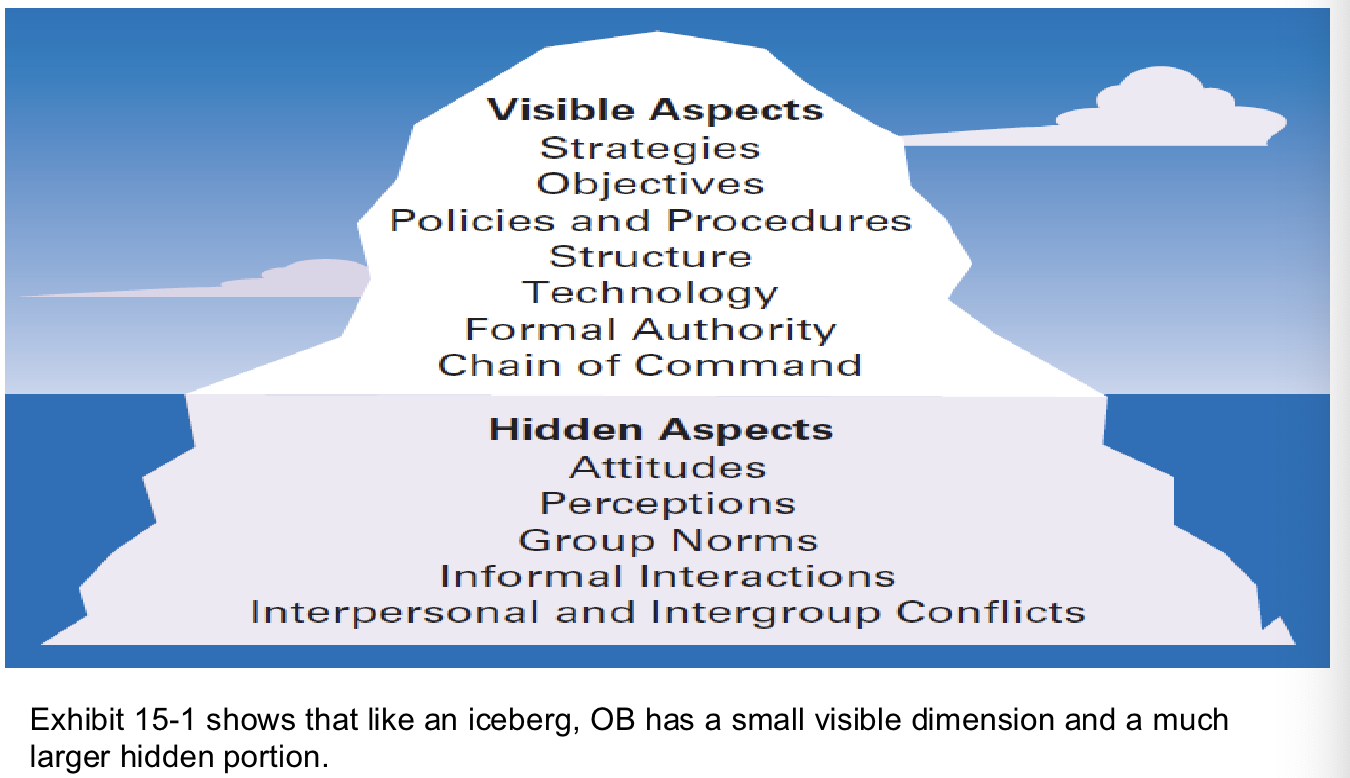 Visible Aspects
Strategies
Objectives
Policies and Procedures
Structure
Technology
Formal Authority
Chain of Command

Hidden Aspects
Attitudes
Perceptions
Group Norms
Informal Interactions
Interpersonal and Intergroup Conflicts

Exhibit 15-1 shows that like an iceberg, OB has a small visible dimension and a much larger hidden portion.